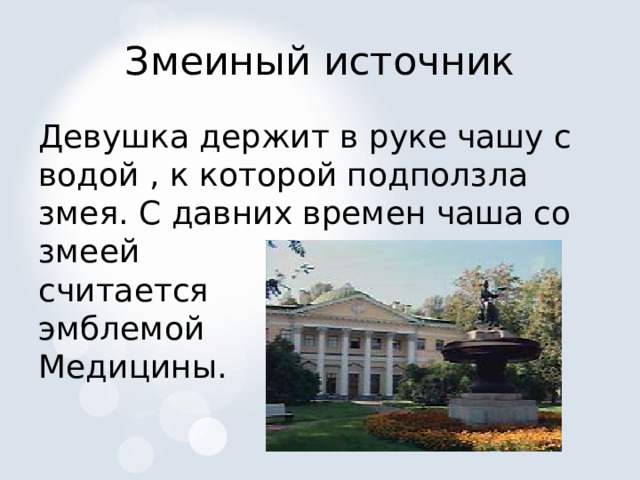 Змеиный источник

Девушка держит в руке чашу с водой , к которой подползла змея. С давних времен чаша со змеей считается эмблемой Медицины.